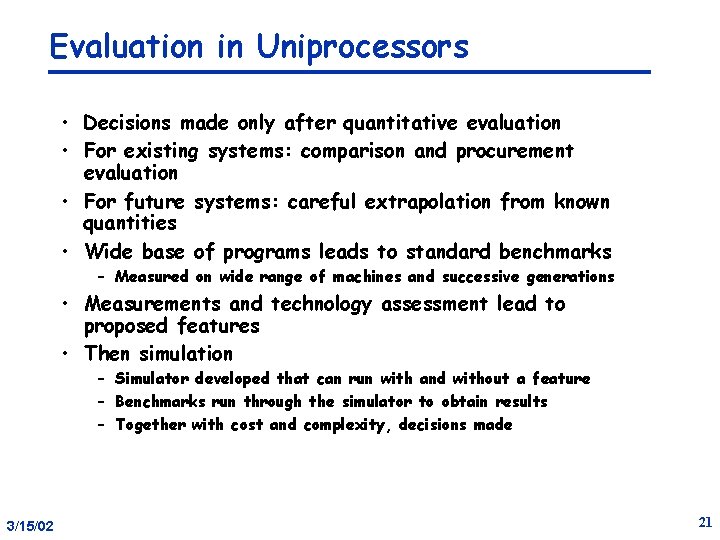 Evaluation in Uniprocessors

• Decisions made only after quantitative evaluation
• For existing systems: comparison and procurement evaluation
• For future systems: careful extrapolation from known quantities
• Wide base of programs leads to standard benchmarks
– Measured on wide range of machines and successive generations
• Measurements and technology assessment lead to proposed features
• Then simulation
– Simulator developed that can run with and without a feature
– Benchmarks run through the simulator to obtain results
– Together with cost and complexity, decisions made

3/15/02

21